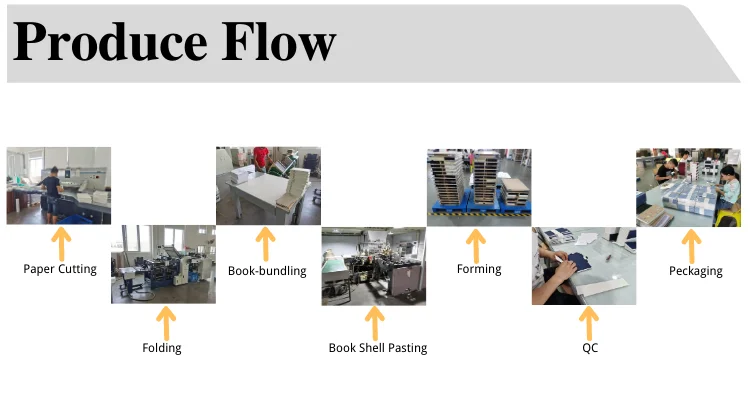 Produce Flow

Paper Cutting

Folding

Book-bundling

Book Shell Pasting

Forming

QC

Peckaging